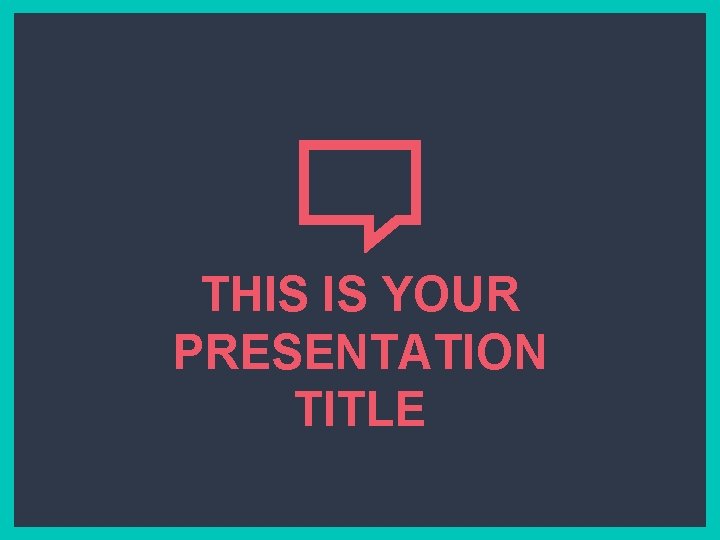 THIS IS YOUR PRESENTATION TITLE